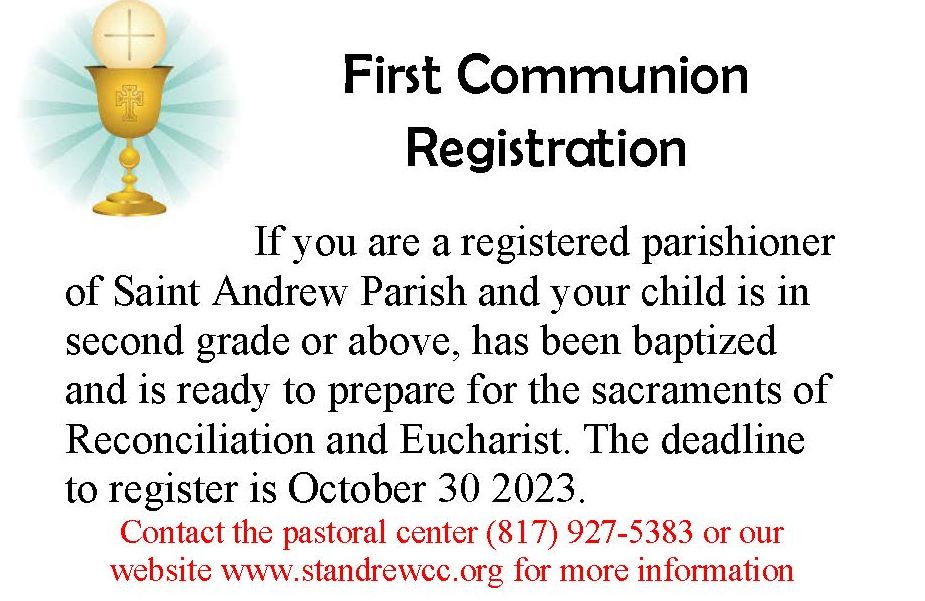 First Communion Registration

If you are a registered parishioner of Saint Andrew Parish and your child is in second grade or above, has been baptized and is ready to prepare for the sacraments of Reconciliation and Eucharist. The deadline to register is October 30 2023.

Contact the pastoral center (817) 927-5383 or our website www.standrewcc.org for more information